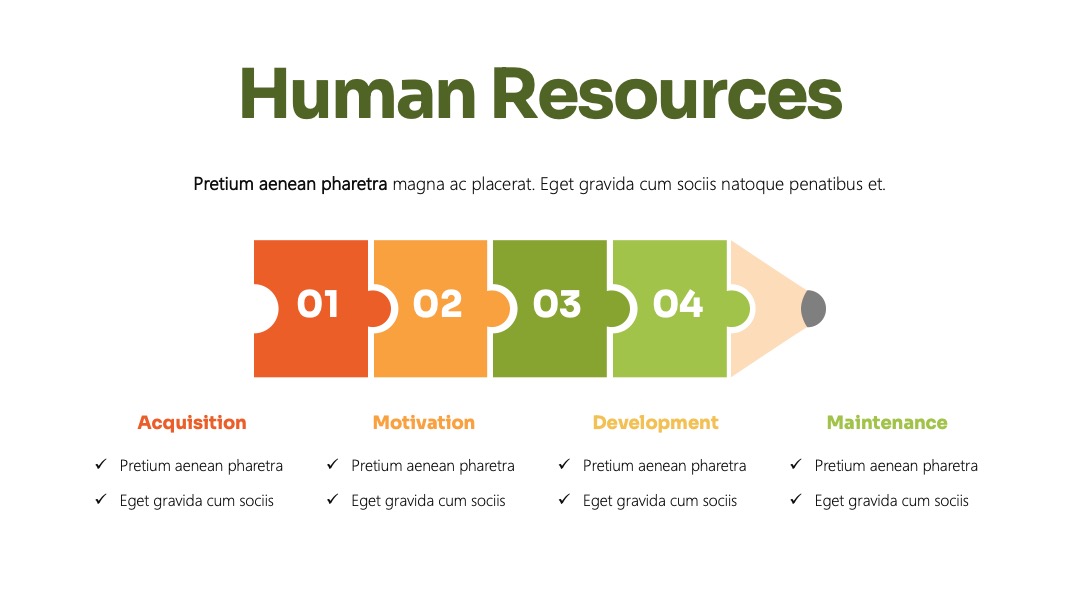 Human Resources

Pretium aenean pharetra magna ac placerat. Eget gravida cum sociis natoque penatibus et.

01 02 03 04

Acquisition
✓ Pretium aenean pharetra
✓ Eget gravida cum sociis

Motivation
✓ Pretium aenean pharetra
✓ Eget gravida cum sociis

Development
✓ Pretium aenean pharetra
✓ Eget gravida cum sociis

Maintenance
✓ Pretium aenean pharetra
✓ Eget gravida cum sociis